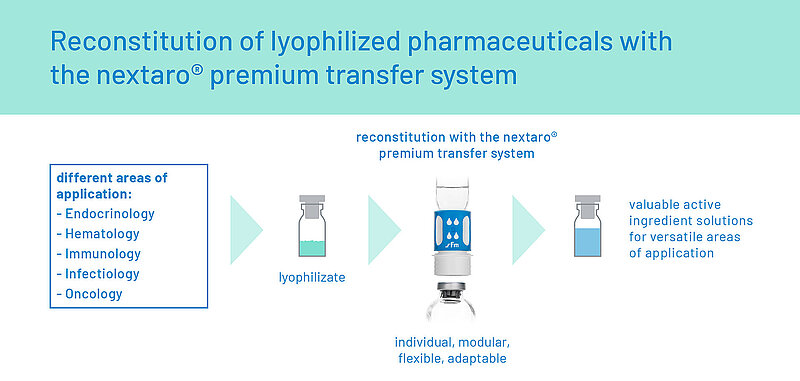 Reconstitution of lyophilized pharmaceuticals with the nextaro® premium transfer system

different areas of application:
- Endocrinology
- Hematology
- Immunology
- Infectiology
- Oncology

lyophilizate

reconstitution with the nextaro® premium transfer system

sfm

individual, modular, flexible, adaptable

valuable active ingredient solutions for versatile areas of application